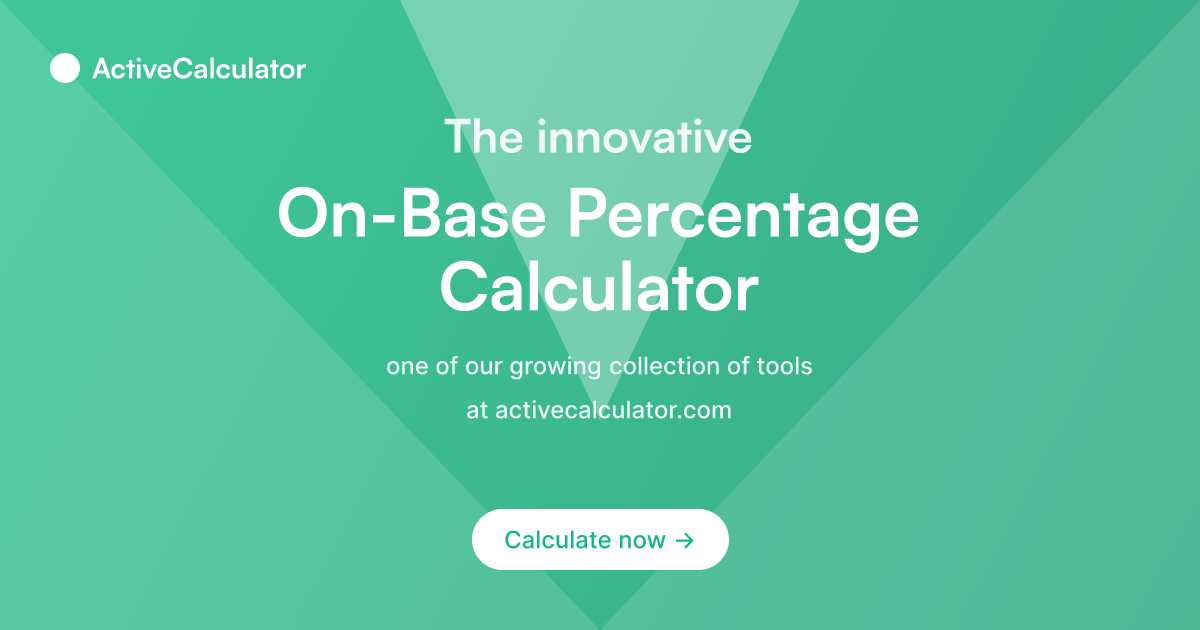 ActiveCalculator

The innovative
On-Base Percentage Calculator

one of our growing collection of tools
at activecalculator.com

Calculate now →